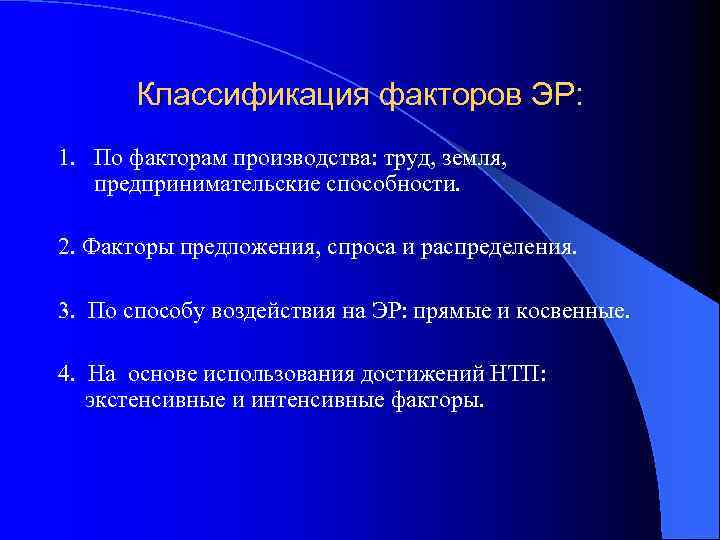 Классификация факторов ЭР:

1. По факторам производства: труд, земля, предпринимательские способности.

2. Факторы предложения, спроса и распределения.

3. По способу воздействия на ЭР: прямые и косвенные.

4. На основе использования достижений НТП: экстенсивные и интенсивные факторы.